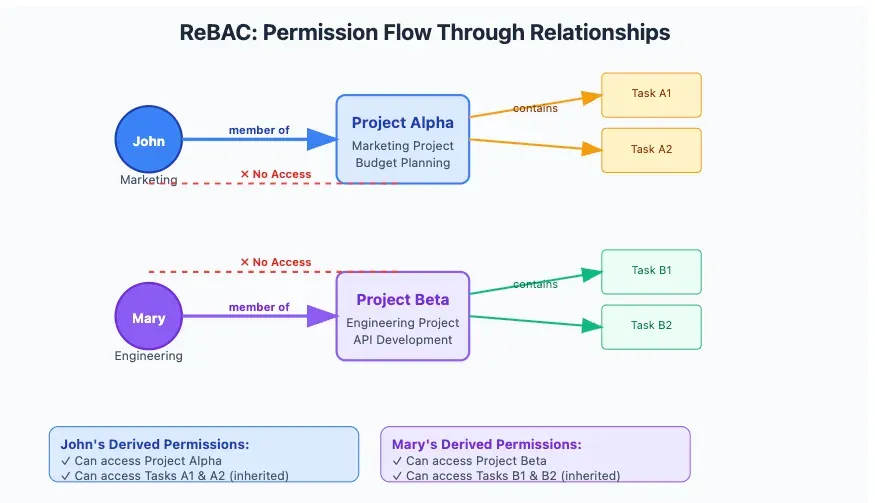 ReBAC: Permission Flow Through Relationships

John
Marketing

member of

✕ No Access

Project Alpha
Marketing Project
Budget Planning

contains

Task A1

Task A2

✕ No Access

Mary
Engineering

member of

Project Beta
Engineering Project
API Development

contains

Task B1

Task B2

John's Derived Permissions:
✓ Can access Project Alpha
✓ Can access Tasks A1 & A2 (inherited)

Mary's Derived Permissions:
✓ Can access Project Beta
✓ Can access Tasks B1 & B2 (inherited)